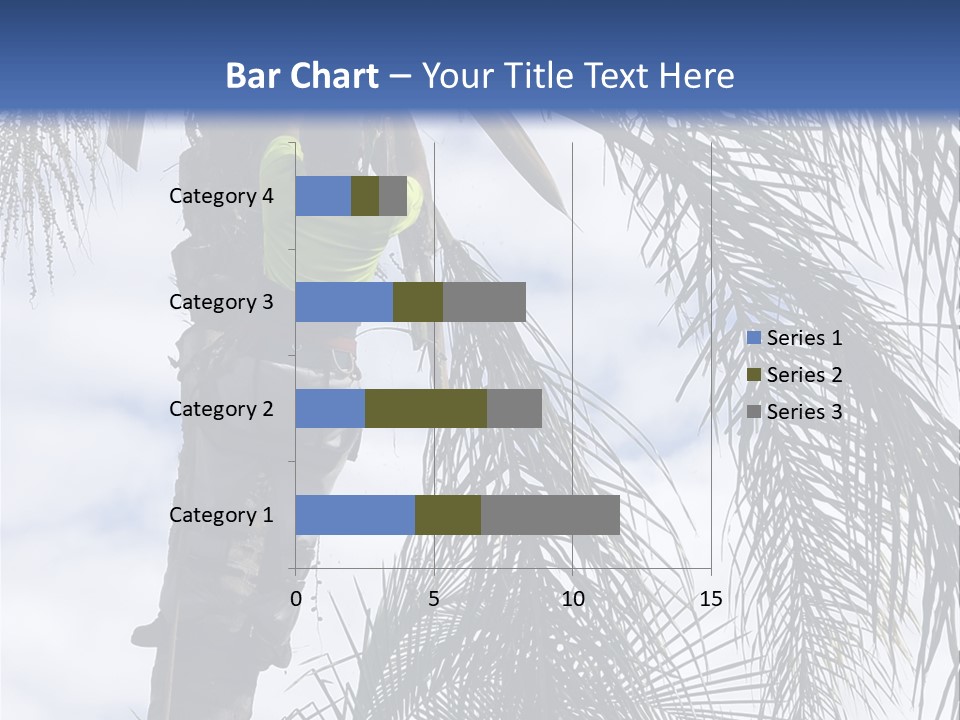 Bar Chart – Your Title Text Here

Category 4
Category 3
Category 2
Category 1

0
5
10
15

Series 1
Series 2
Series 3